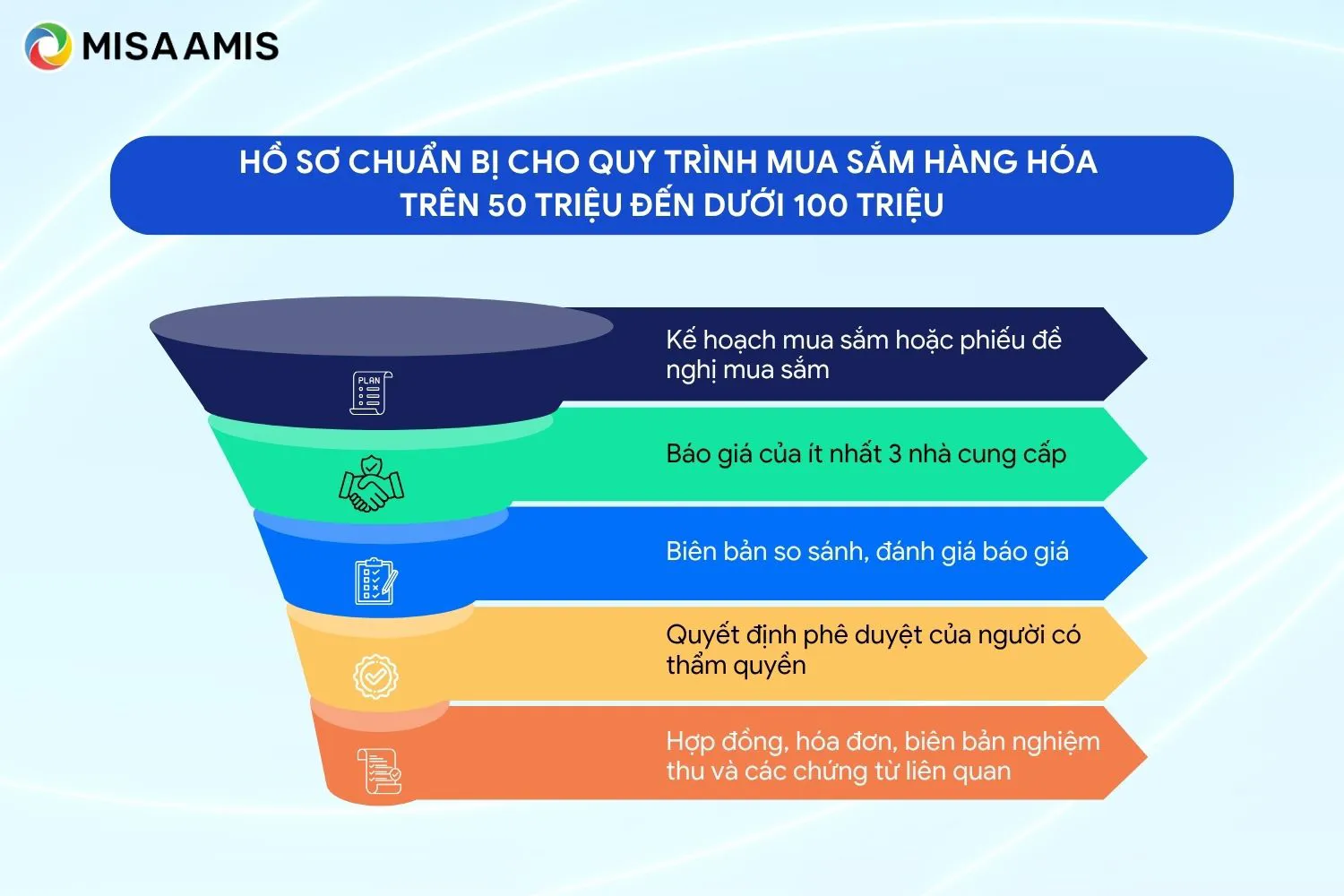 MISA AMIS

HỒ SƠ CHUẨN BỊ CHO QUY TRÌNH MUA SẮM HÀNG HÓA TRÊN 50 TRIỆU ĐẾN DƯỚI 100 TRIỆU

PLAN

Kế hoạch mua sắm hoặc phiếu đề nghị mua sắm

Báo giá của ít nhất 3 nhà cung cấp

Biên bản so sánh, đánh giá báo giá

Quyết định phê duyệt của người có thẩm quyền

Hợp đồng, hóa đơn, biên bản nghiệm thu và các chứng từ liên quan